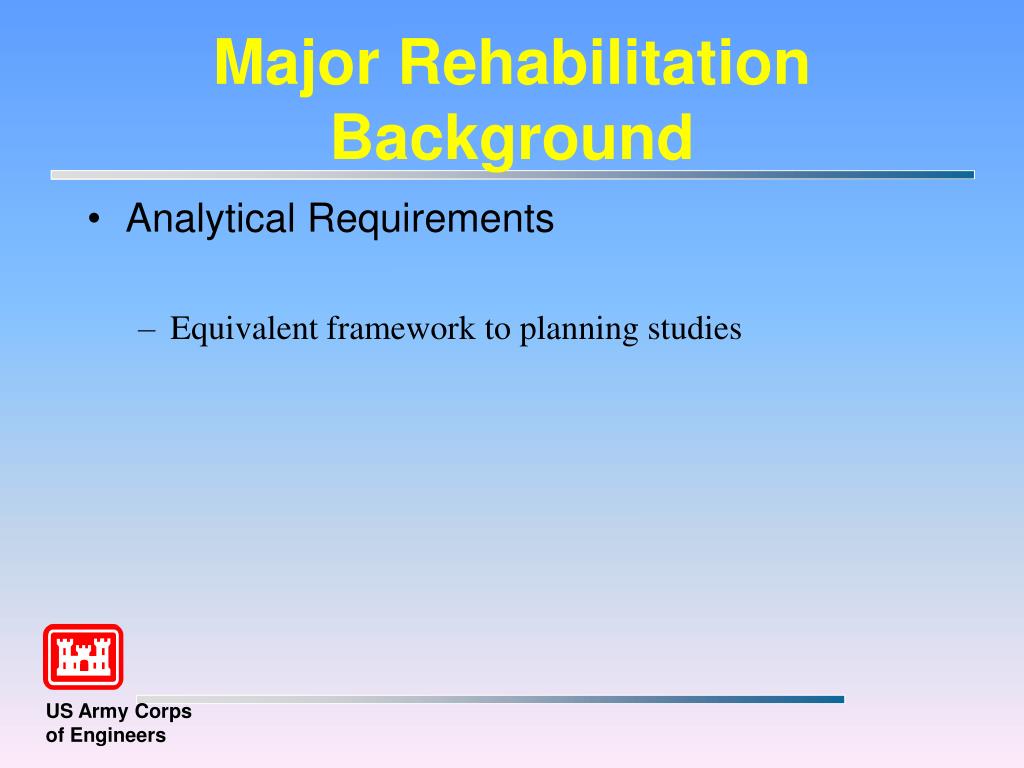 Major Rehabilitation Background

• Analytical Requirements

– Equivalent framework to planning studies

US Army Corps of Engineers